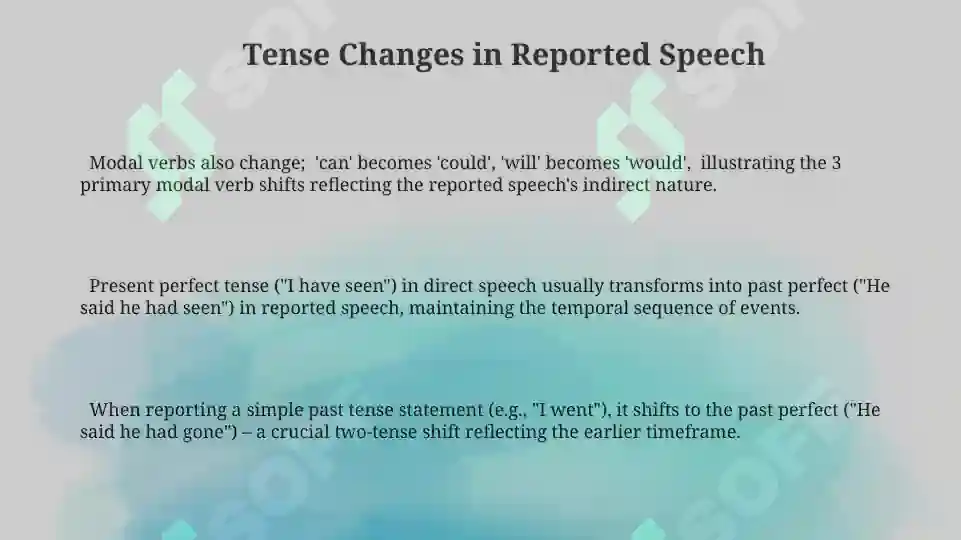 Tense Changes in Reported Speech

Modal verbs also change; 'can' becomes 'could', 'will' becomes 'would', illustrating the 3 primary modal verb shifts reflecting the reported speech's indirect nature.

Present perfect tense ("I have seen") in direct speech usually transforms into past perfect ("He said he had seen") in reported speech, maintaining the temporal sequence of events.

When reporting a simple past tense statement (e.g., "I went"), it shifts to the past perfect ("He said he had gone") – a crucial two-tense shift reflecting the earlier timeframe.